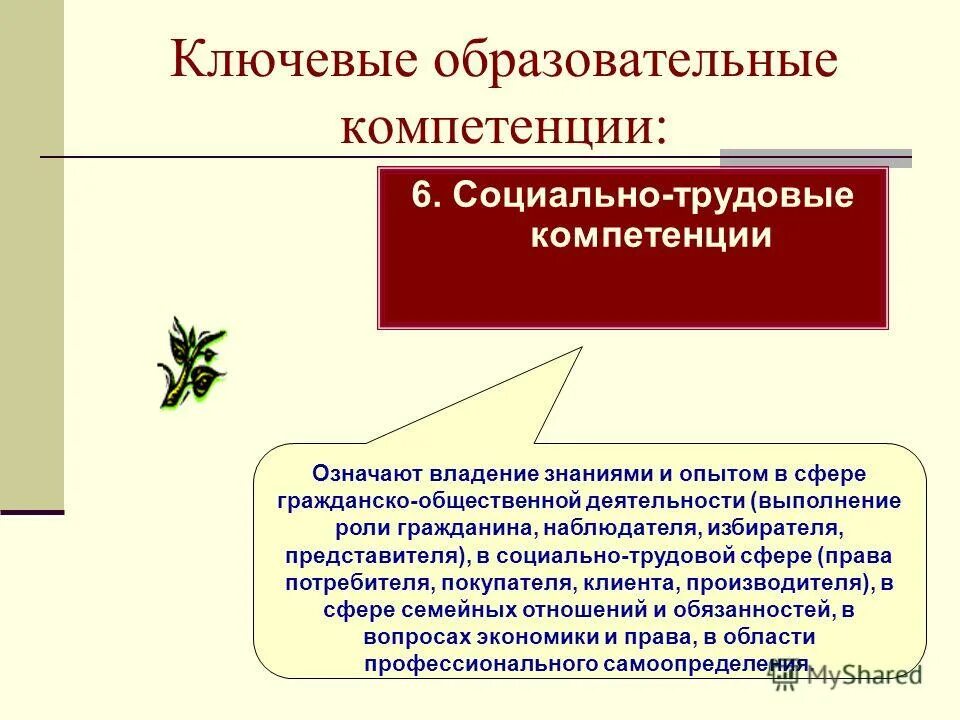 Ключевые образовательные компетенции:

6. Социально-трудовые компетенции

Означают владение знаниями и опытом в сфере гражданско-общественной деятельности (выполнение роли гражданина, наблюдателя, избирателя, представителя), в социально-трудовой сфере (права потребителя, покупателя, клиента, производителя), в сфере семейных отношений и обязанностей, в вопросах экономики и права, в области профессионального самоопределения.

MyShared